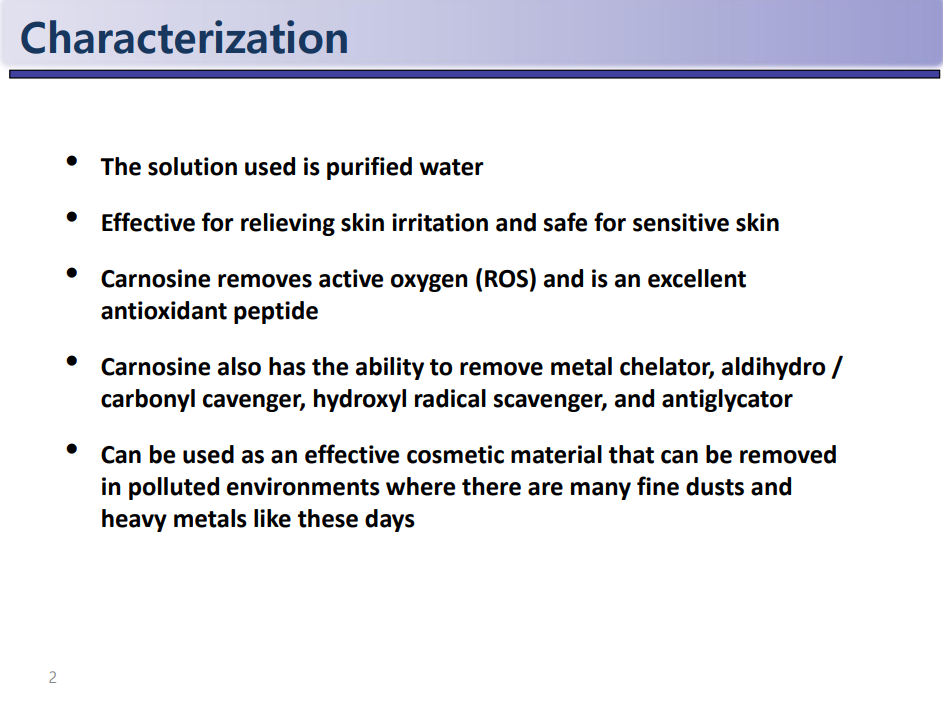 Characterization

• The solution used is purified water

• Effective for relieving skin irritation and safe for sensitive skin

• Carnosine removes active oxygen (ROS) and is an excellent antioxidant peptide

• Carnosine also has the ability to remove metal chelator, aldihydro / carbonyl cavenger, hydroxyl radical scavenger, and antiglycator

• Can be used as an effective cosmetic material that can be removed in polluted environments where there are many fine dusts and heavy metals like these days

2